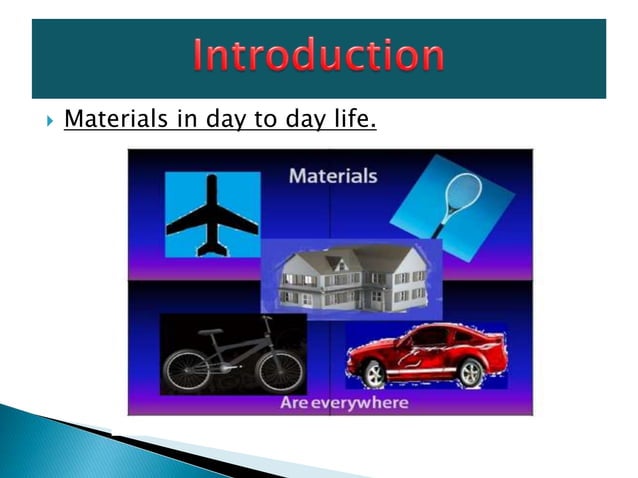 Introduction

Materials in day to day life.

Materials

Are everywhere